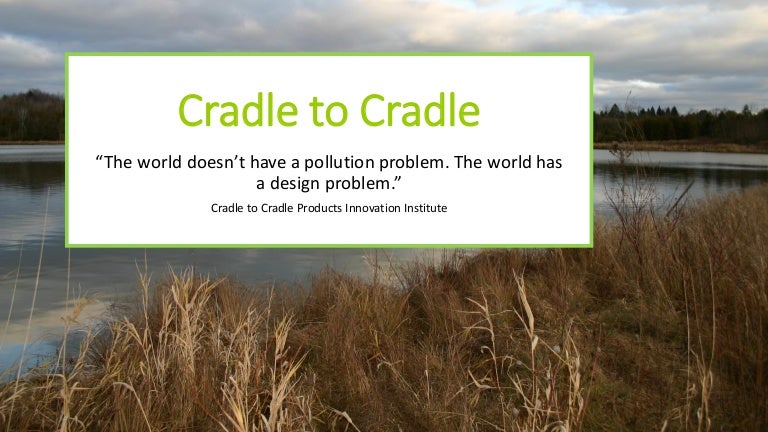 Cradle to Cradle

“The world doesn’t have a pollution problem. The world has a design problem.”

Cradle to Cradle Products Innovation Institute